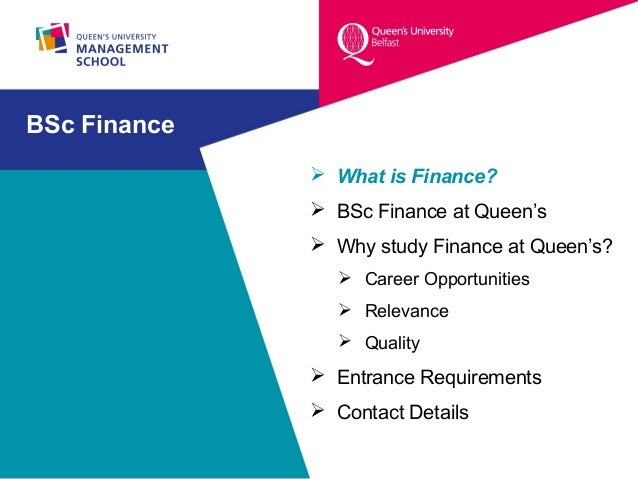 QUEEN'S UNIVERSITY
MANAGEMENT
SCHOOL

Queen's University
Belfast

BSc Finance

➢ What is Finance?
➢ BSc Finance at Queen's
➢ Why study Finance at Queen's?
➢ Career Opportunities
➢ Relevance
➢ Quality
➢ Entrance Requirements
➢ Contact Details